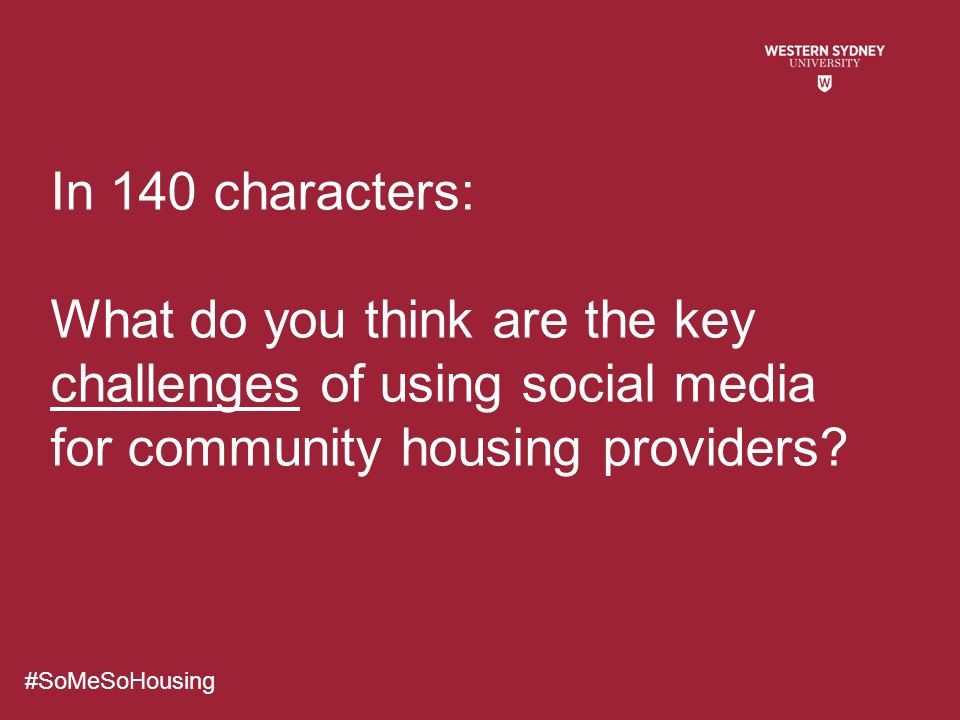 WESTERN SYDNEY
UNIVERSITY
W

In 140 characters:

What do you think are the key challenges of using social media for community housing providers?

#SoMeSoHousing